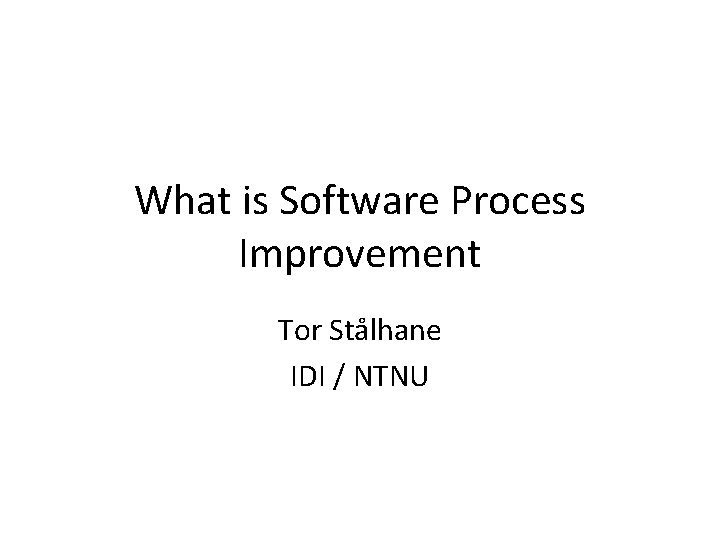 What is Software Process Improvement

Tor Stålhane

IDI / NTNU